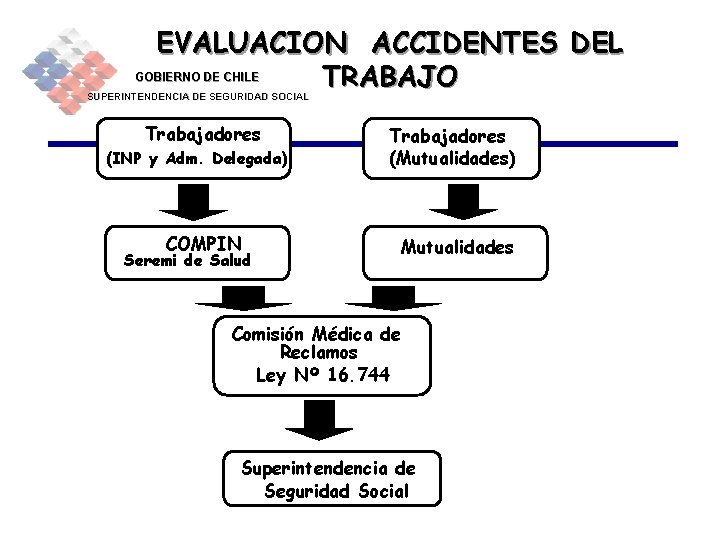 EVALUACION ACCIDENTES DEL TRABAJO

GOBIERNO DE CHILE
SUPERINTENDENCIA DE SEGURIDAD SOCIAL

Trabajadores
(INP y Adm. Delegada)

Trabajadores
(Mutualidades)

COMPIN
Seremi de Salud

Mutualidades

Comisión Médica de Reclamos
Ley Nº 16.744

Superintendencia de Seguridad Social